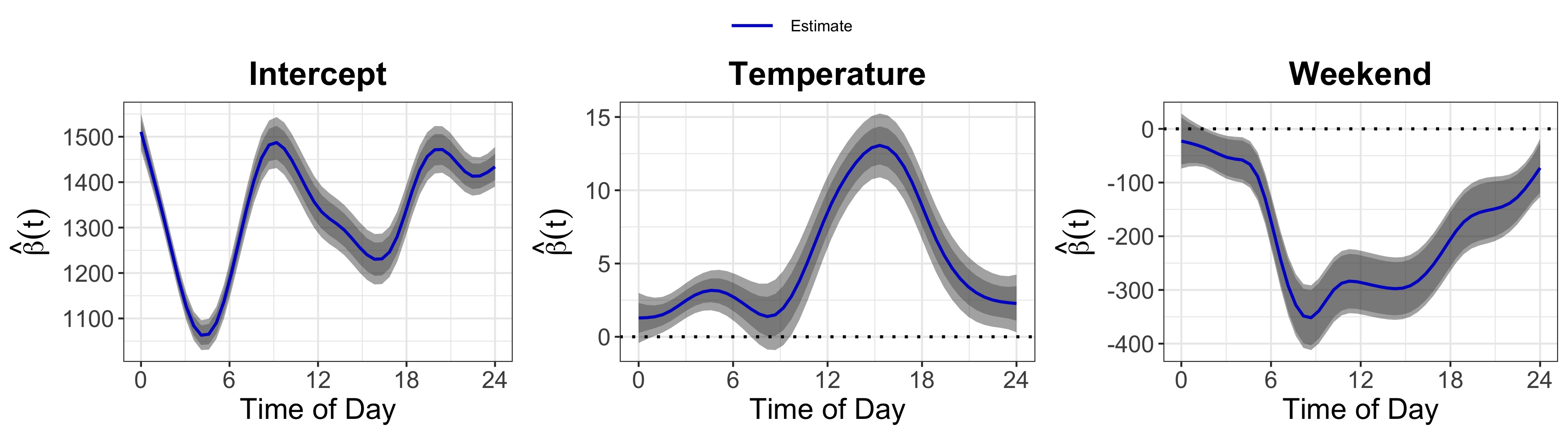 Estimate

Intercept

$\hat{\beta}(t)$

1500
1400
1300
1200
1100

0 6 12 18 24

Time of Day

Temperature

$\hat{\beta}(t)$

15
10
5
0

0 6 12 18 24

Time of Day

Weekend

$\hat{\beta}(t)$

0
-100
-200
-300
-400

0 6 12 18 24

Time of Day